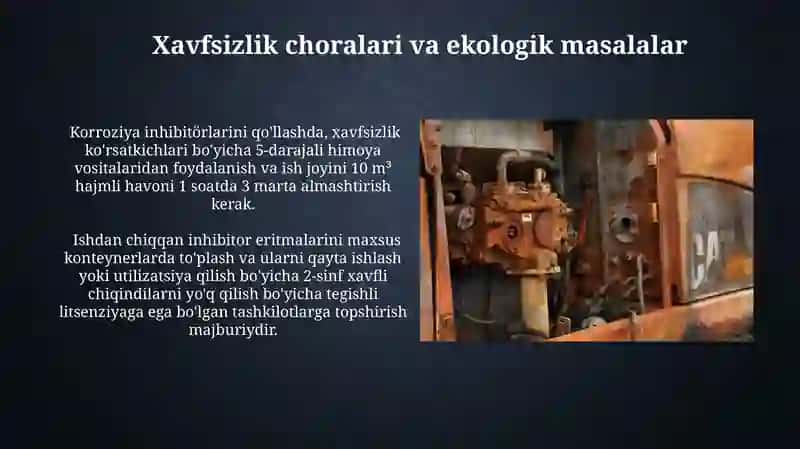 Xavfsizlik choralari va ekologik masalalar

Korroziya inhibitörlarini qo'llashda, xavfsizlik ko'rsatkichlari bo'yicha 5-darajali himoya vositalaridan foydalanish va ish joyini 10 m³ hajmli havoni 1 soatda 3 marta almashtirish kerak.

Ishdan chiqqan inhibitor eritmalarini maxsus konteynerlarda to'plash va ularni qayta ishlash yoki utilizatsiya qilish bo'yicha 2-sinf xavfli chiqindilarni yo'q qilish bo'yicha tegishli litsenziyaga ega bo'lgan tashkilotlarga topshirish majburiydir.

CAT